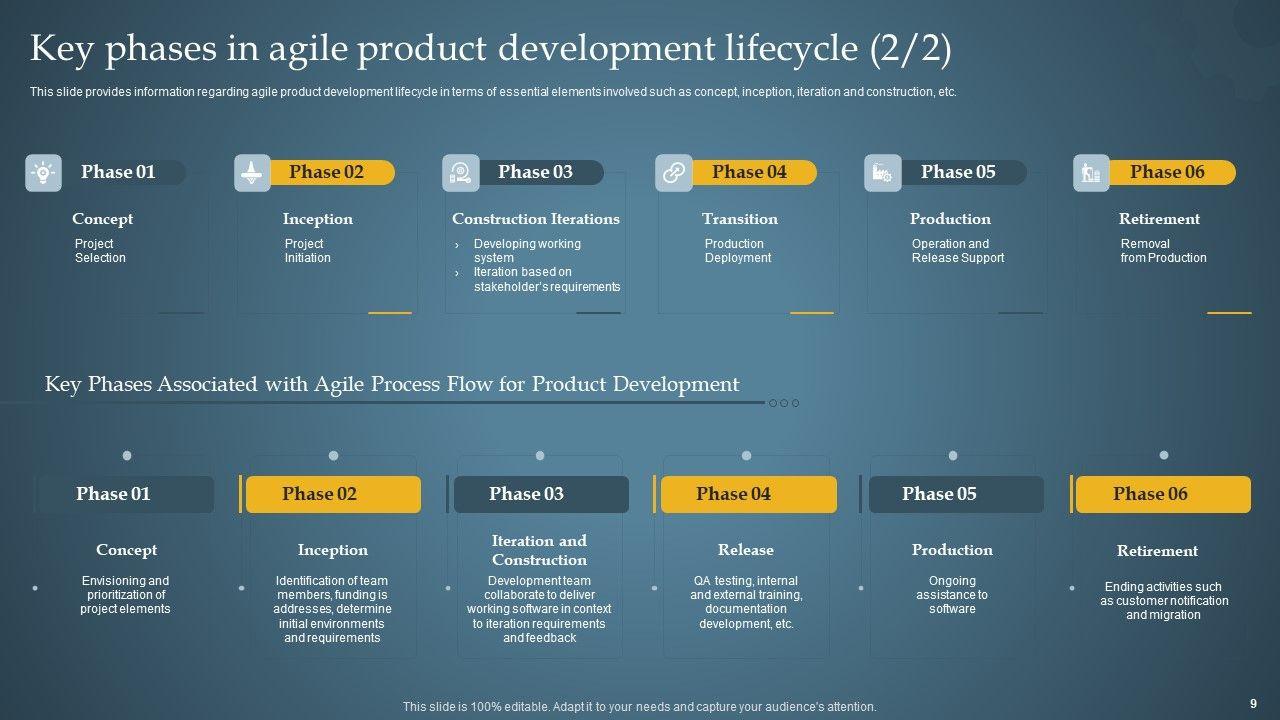 Key phases in agile product development lifecycle (2/2)

This slide provides information regarding agile product development lifecycle in terms of essential elements involved such as concept, inception, iteration and construction, etc.

Phase 01

Concept

Project Selection

Phase 02

Inception

Project Initiation

Phase 03

Construction Iterations

› Developing working system
› Iteration based on stakeholder's requirements

Phase 04

Transition

Production Deployment

Phase 05

Production

Operation and Release Support

Phase 06

Retirement

Removal from Production

Key Phases Associated with Agile Process Flow for Product Development

Phase 01

Concept

Envisioning and prioritization of project elements

Phase 02

Inception

Identification of team members, funding is addresses, determine initial environments and requirements

Phase 03

Iteration and Construction

Development team collaborate to deliver working software in context to iteration requirements and feedback

Phase 04

Release

QA testing, internal and external training, documentation development, etc.

Phase 05

Production

Ongoing assistance to software

Phase 06

Retirement

Ending activities such as customer notification and migration

This slide is 100% editable. Adapt it to your needs and capture your audience's attention.

9